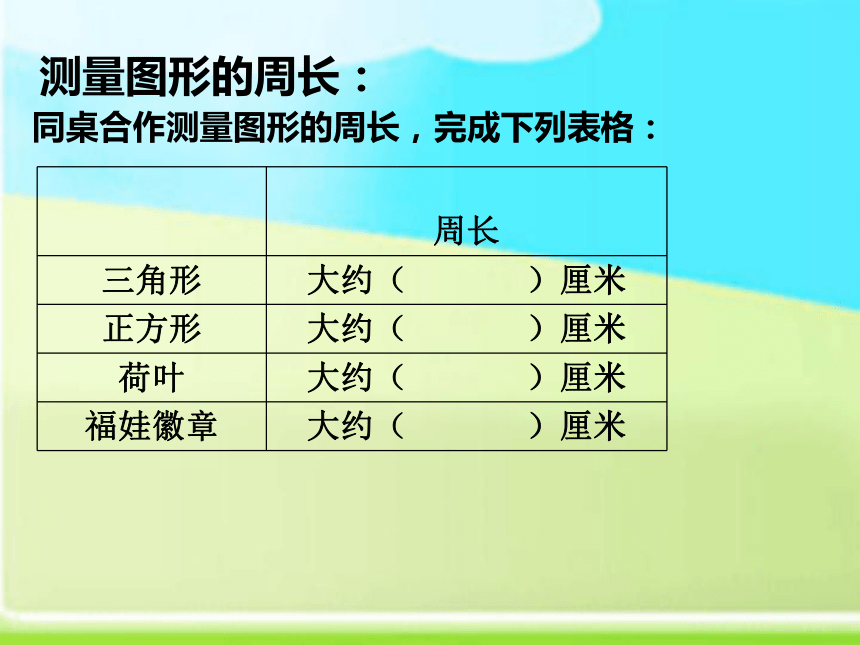 测量图形的周长：

同桌合作测量图形的周长，完成下列表格：

|  | 周长 |
|---|---|
| 三角形 | 大约（　　　　）厘米 |
| 正方形 | 大约（　　　　）厘米 |
| 荷叶 | 大约（　　　　）厘米 |
| 福娃徽章 | 大约（　　　　）厘米 |